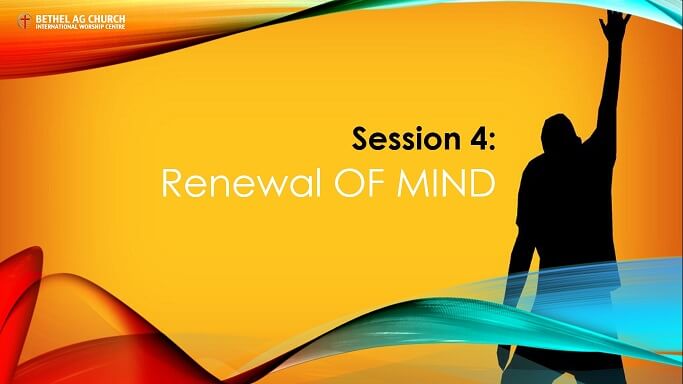 BETHEL AG CHURCH
INTERNATIONAL WORSHIP CENTRE

Session 4:
Renewal OF MIND